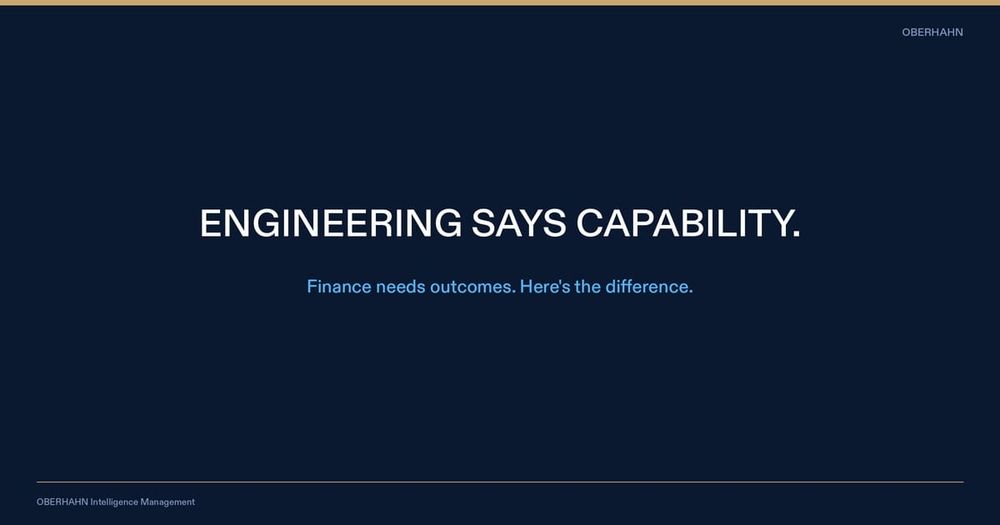 OBERHAHN

ENGINEERING SAYS CAPABILITY.

Finance needs outcomes. Here's the difference.

OBERHAHN Intelligence Management